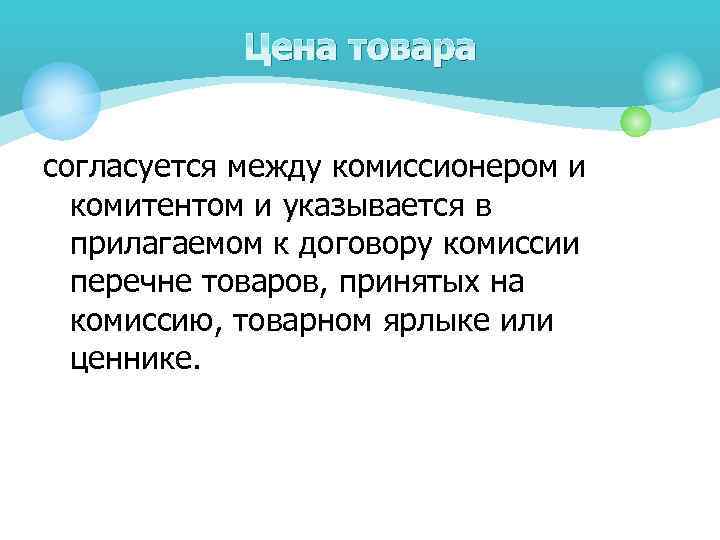 Цена товара

согласуется между комиссионером и комитентом и указывается в прилагаемом к договору комиссии перечне товаров, принятых на комиссию, товарном ярлыке или ценнике.